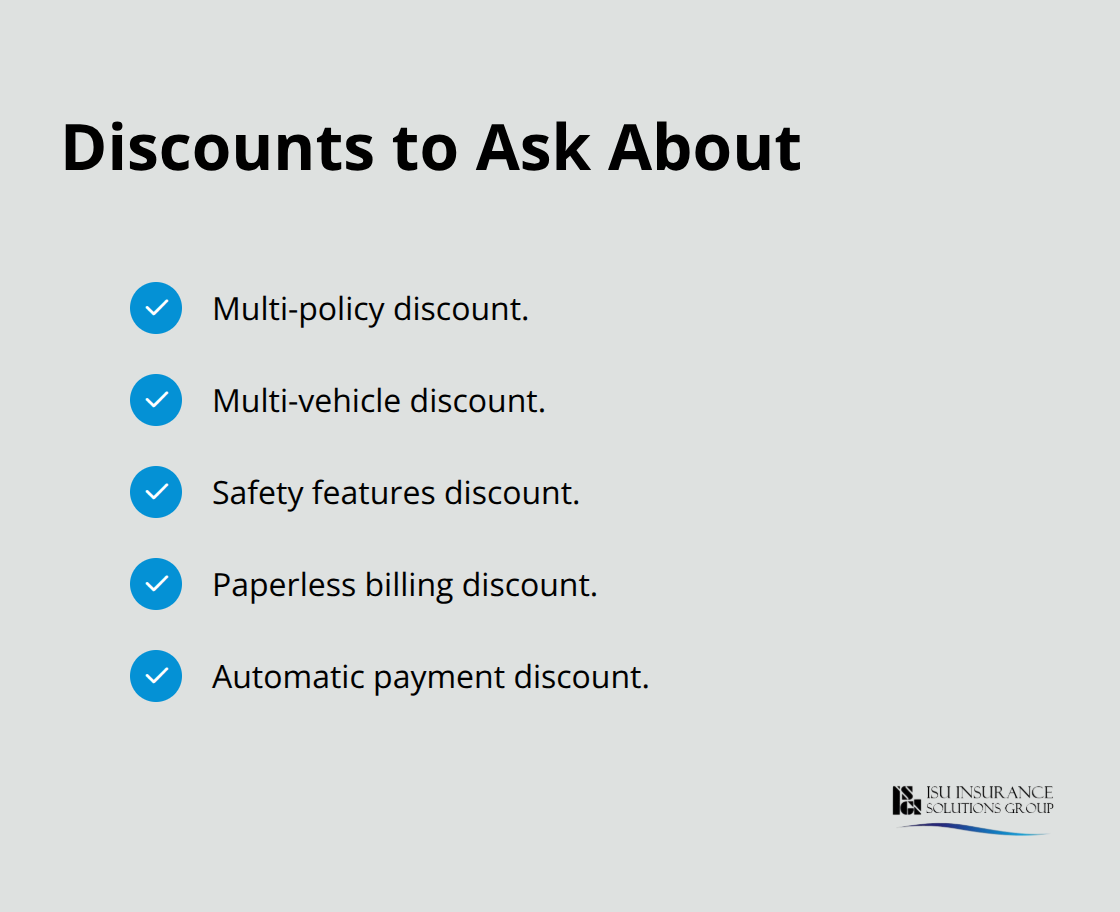 Discounts to Ask About

Multi-policy discount.

Multi-vehicle discount.

Safety features discount.

Paperless billing discount.

Automatic payment discount.

ISU INSURANCE SOLUTIONS GROUP